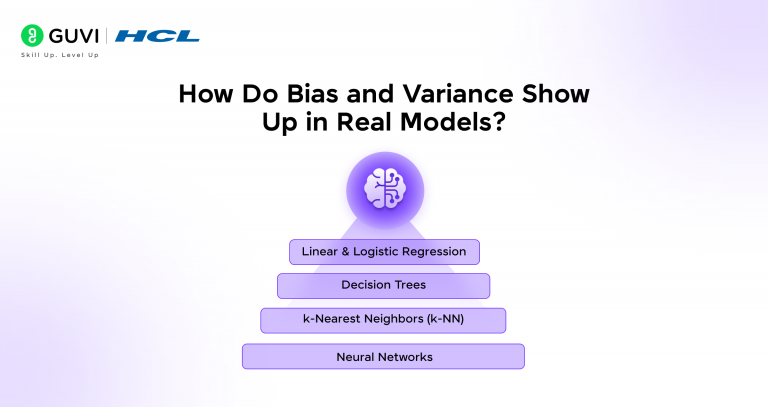 GUVI | HCL
Skill Up. Level Up

How Do Bias and Variance Show Up in Real Models?

Linear & Logistic Regression

Decision Trees

k-Nearest Neighbors (k-NN)

Neural Networks